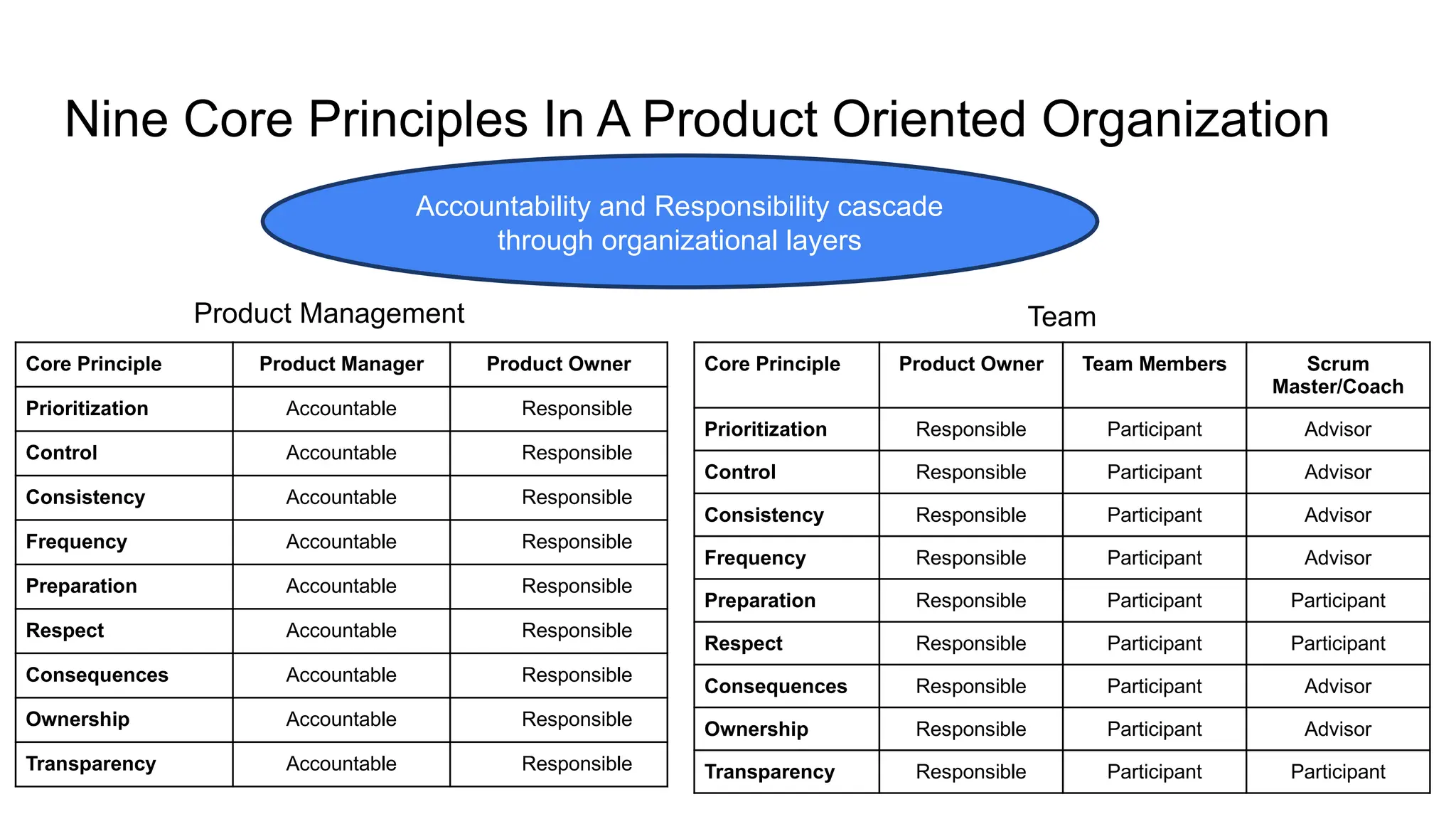 Nine Core Principles In A Product Oriented Organization

Accountability and Responsibility cascade through organizational layers

Product Management

| Core Principle | Product Manager | Product Owner |
|---|---|---|
| Prioritization | Accountable | Responsible |
| Control | Accountable | Responsible |
| Consistency | Accountable | Responsible |
| Frequency | Accountable | Responsible |
| Preparation | Accountable | Responsible |
| Respect | Accountable | Responsible |
| Consequences | Accountable | Responsible |
| Ownership | Accountable | Responsible |
| Transparency | Accountable | Responsible |

Team

| Core Principle | Product Owner | Team Members | Scrum Master/Coach |
|---|---|---|---|
| Prioritization | Responsible | Participant | Advisor |
| Control | Responsible | Participant | Advisor |
| Consistency | Responsible | Participant | Advisor |
| Frequency | Responsible | Participant | Advisor |
| Preparation | Responsible | Participant | Participant |
| Respect | Responsible | Participant | Participant |
| Consequences | Responsible | Participant | Advisor |
| Ownership | Responsible | Participant | Advisor |
| Transparency | Responsible | Participant | Participant |